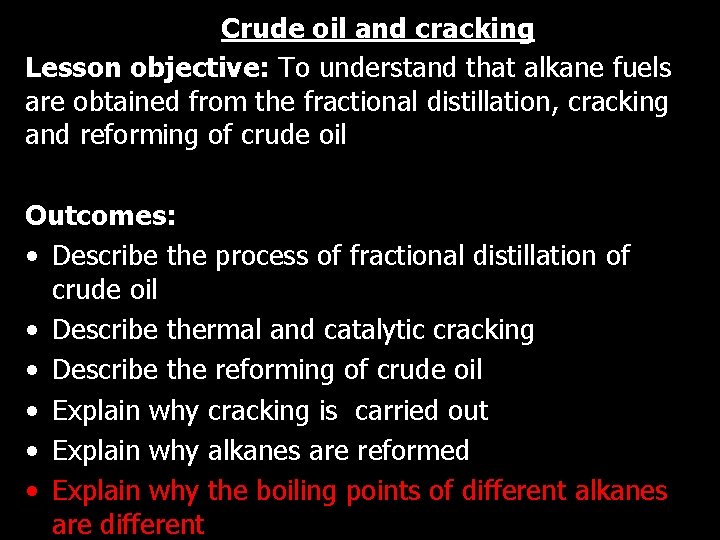 Crude oil and cracking

Lesson objective: To understand that alkane fuels are obtained from the fractional distillation, cracking and reforming of crude oil

Outcomes:
• Describe the process of fractional distillation of crude oil
• Describe thermal and catalytic cracking
• Describe the reforming of crude oil
• Explain why cracking is carried out
• Explain why alkanes are reformed
• Explain why the boiling points of different alkanes are different